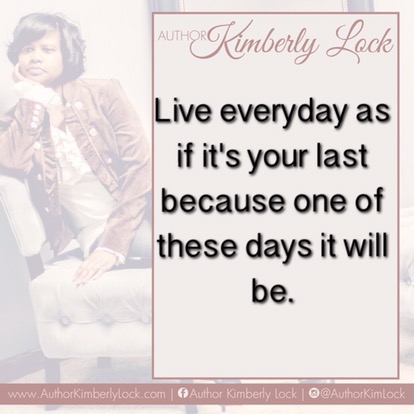 AUTHOR Kimberly Lock

Live everyday as if it's your last because one of these days it will be.

www.AuthorKimberlyLock.com | Author Kimberly Lock | @AuthorKimLock